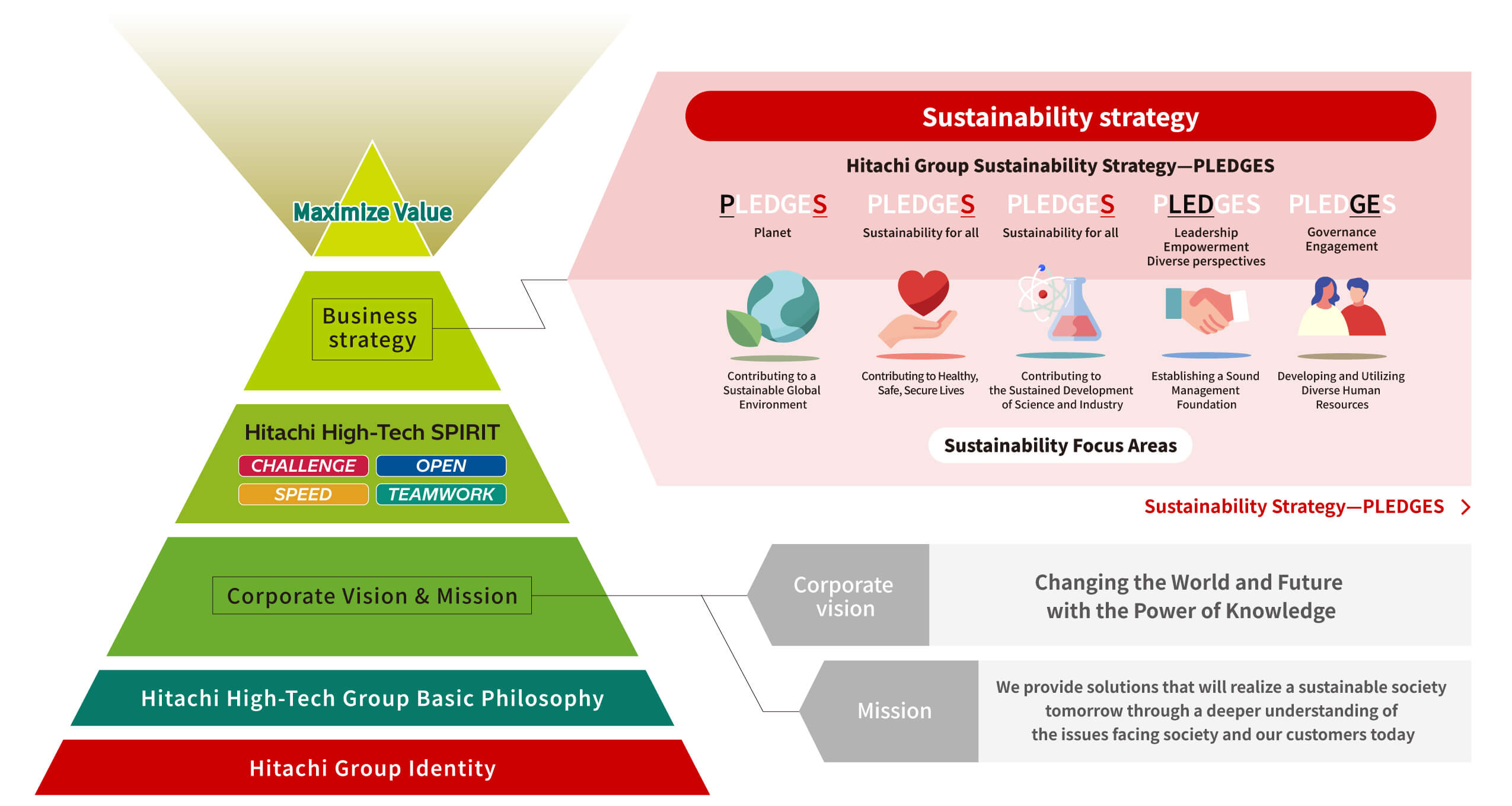 Maximize Value

Business strategy

Hitachi High-Tech SPIRIT

CHALLENGE

OPEN

SPEED

TEAMWORK

Corporate Vision & Mission

Hitachi High-Tech Group Basic Philosophy

Hitachi Group Identity

Sustainability strategy

Hitachi Group Sustainability Strategy—PLEDGES

PLEDGES
Planet

PLEDGES
Sustainability for all

PLEDGES
Sustainability for all

PLEDGES
Leadership
Empowerment
Diverse perspectives

PLEDGES
Governance
Engagement

Contributing to a Sustainable Global Environment

Contributing to Healthy, Safe, Secure Lives

Contributing to the Sustained Development of Science and Industry

Establishing a Sound Management Foundation

Developing and Utilizing Diverse Human Resources

Sustainability Focus Areas

Sustainability Strategy—PLEDGES

Corporate vision

Changing the World and Future with the Power of Knowledge

Mission

We provide solutions that will realize a sustainable society tomorrow through a deeper understanding of the issues facing society and our customers today